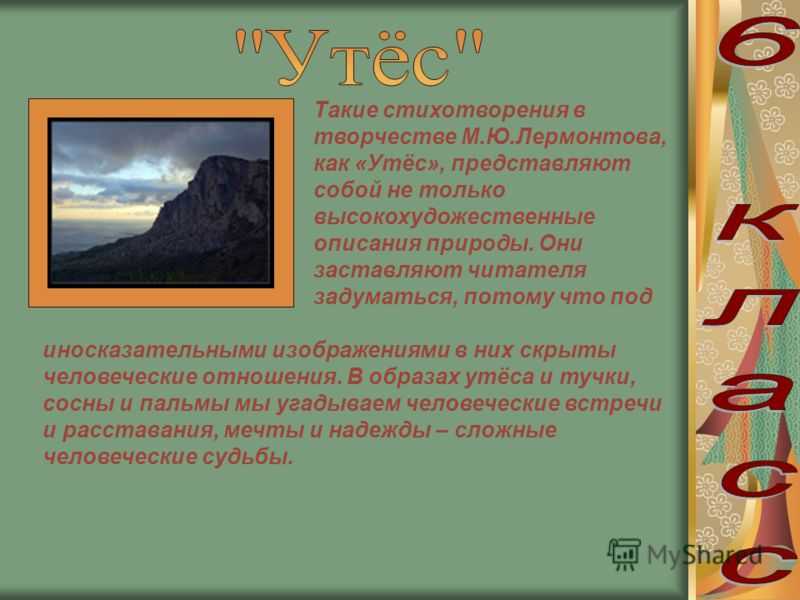 "Утёс"

Такие стихотворения в творчестве М.Ю.Лермонтова, как «Утёс», представляют собой не только высокохудожественные описания природы. Они заставляют читателя задуматься, потому что под иносказательными изображениями в них скрыты человеческие отношения. В образах утёса и тучки, сосны и пальмы мы угадываем человеческие встречи и расставания, мечты и надежды – сложные человеческие судьбы.

6 класс

MyShared